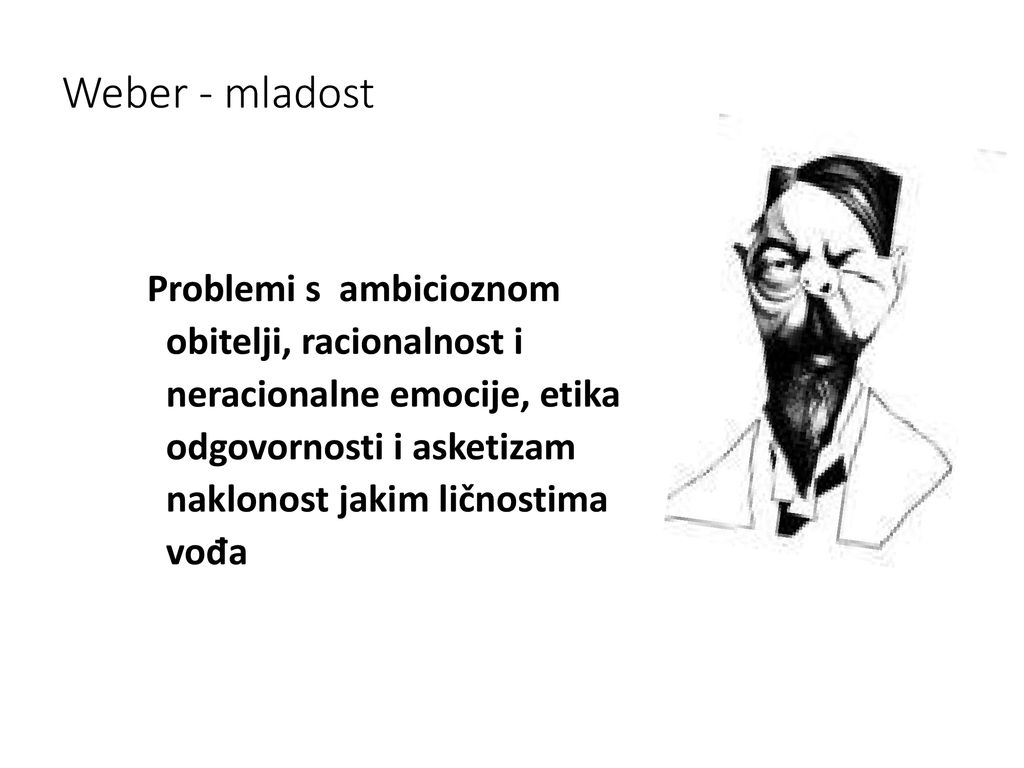 Weber - mladost

Problemi s ambicioznom obitelji, racionalnost i neracionalne emocije, etika odgovornosti i asketizam naklonost jakim ličnostima vođa